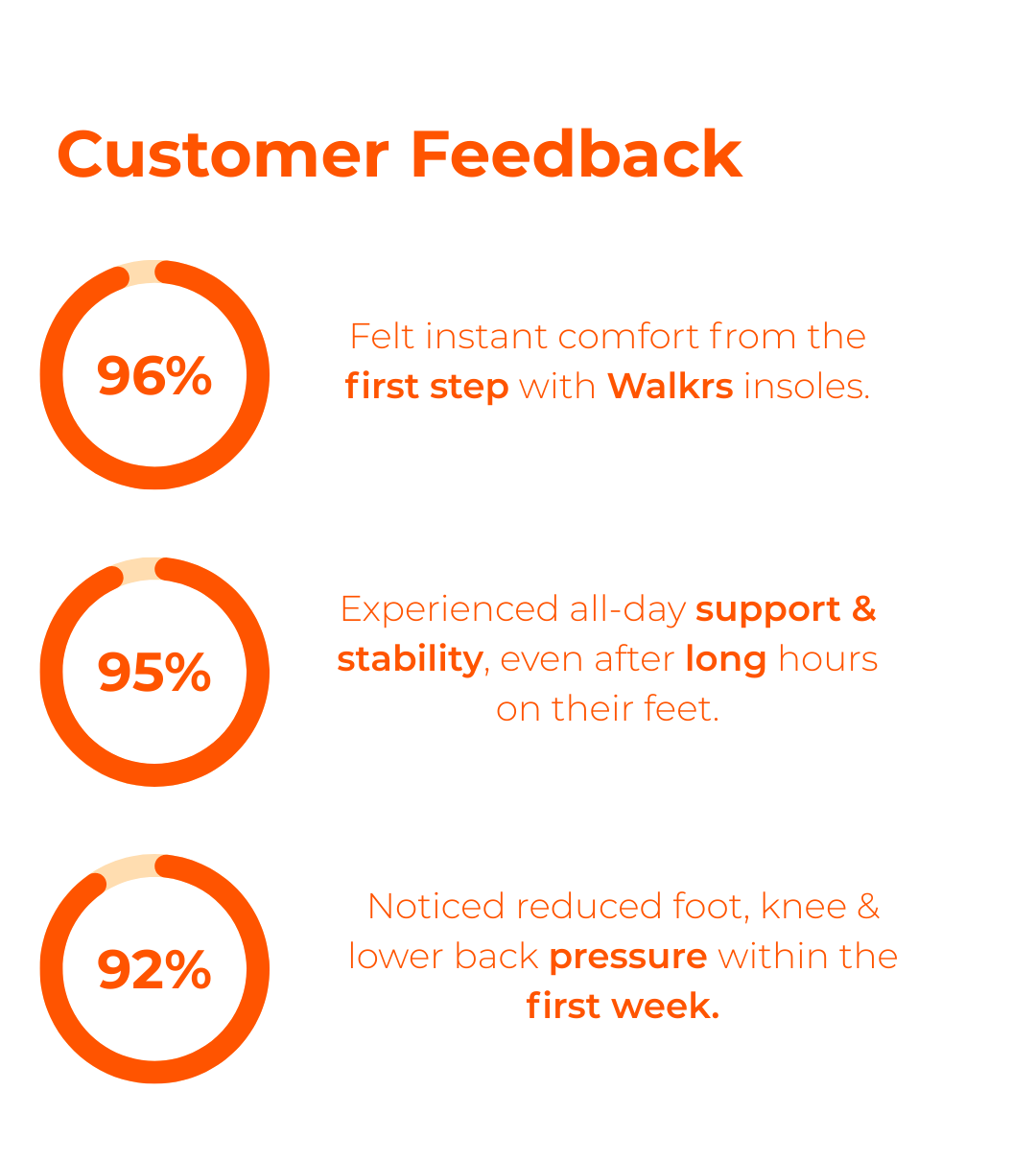 Customer Feedback

96%

Felt instant comfort from the first step with Walkrs insoles.

95%

Experienced all-day support & stability, even after long hours on their feet.

92%

Noticed reduced foot, knee & lower back pressure within the first week.